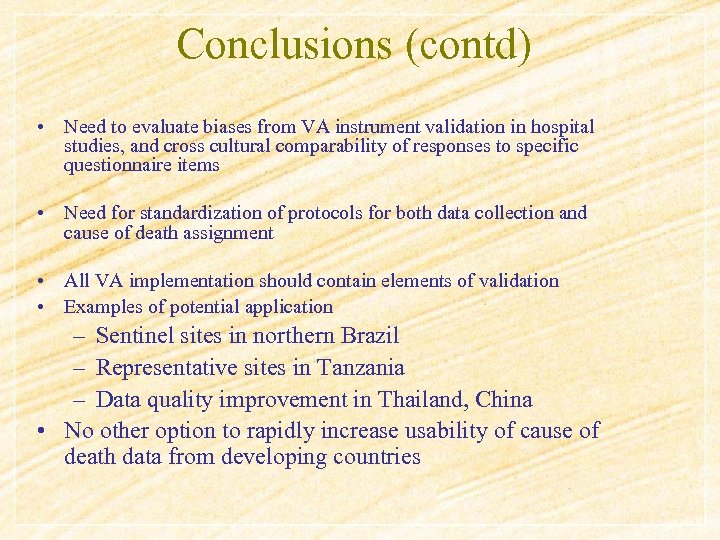 Conclusions (contd)

• Need to evaluate biases from VA instrument validation in hospital studies, and cross cultural comparability of responses to specific questionnaire items

• Need for standardization of protocols for both data collection and cause of death assignment

• All VA implementation should contain elements of validation
• Examples of potential application
– Sentinel sites in northern Brazil
– Representative sites in Tanzania
– Data quality improvement in Thailand, China
• No other option to rapidly increase usability of cause of death data from developing countries